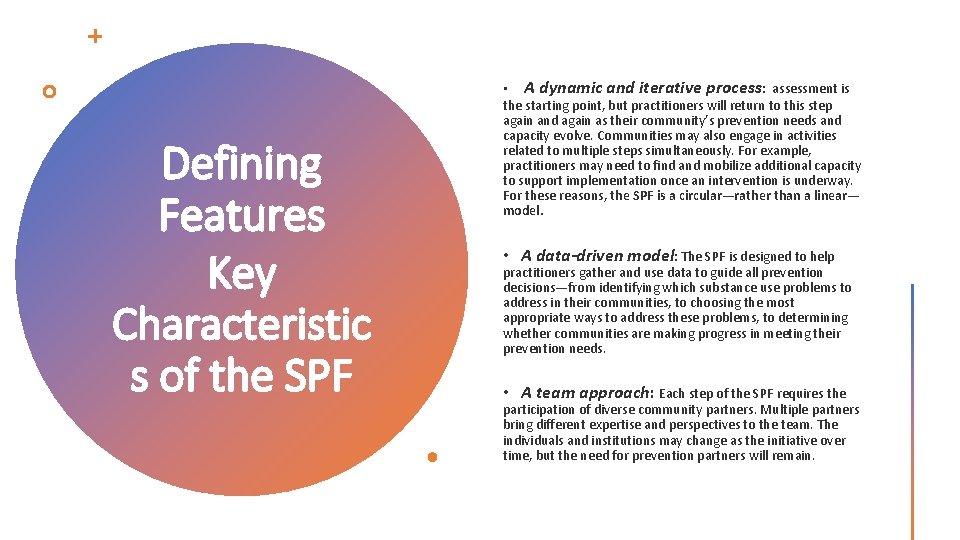 Defining Features Key Characteristic s of the SPF

• A dynamic and iterative process: assessment is the starting point, but practitioners will return to this step again and again as their community's prevention needs and capacity evolve. Communities may also engage in activities related to multiple steps simultaneously. For example, practitioners may need to find and mobilize additional capacity to support implementation once an intervention is underway. For these reasons, the SPF is a circular—rather than a linear—model.

• A data-driven model: The SPF is designed to help practitioners gather and use data to guide all prevention decisions—from identifying which substance use problems to address in their communities, to choosing the most appropriate ways to address these problems, to determining whether communities are making progress in meeting their prevention needs.

• A team approach: Each step of the SPF requires the participation of diverse community partners. Multiple partners bring different expertise and perspectives to the team. The individuals and institutions may change as the initiative over time, but the need for prevention partners will remain.